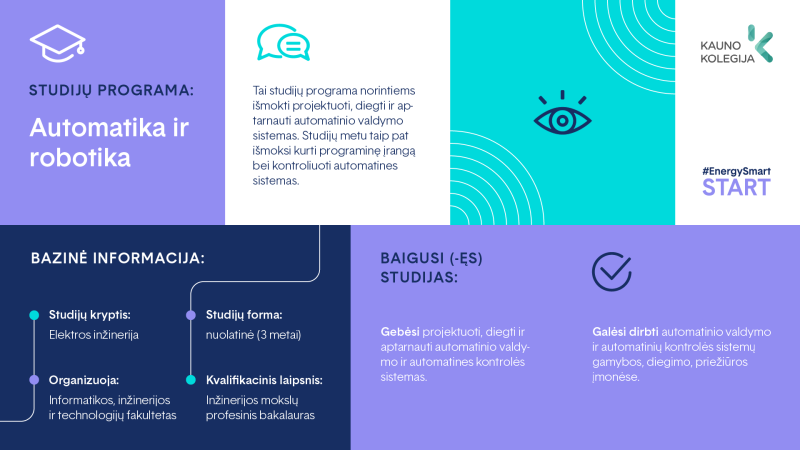 STUDIJŲ PROGRAMA:

Automatika ir robotika

Tai studijų programa norintiems išmokti projektuoti, diegti ir aptarnauti automatinio valdymo sistemas. Studijų metu taip pat išmoksi kurti programinę įrangą bei kontroliuoti automatines sistemas.

KAUNO KOLEGIJA

#EnergySmart
START

BAZINĖ INFORMACIJA:

Studijų kryptis:
Elektros inžinerija

Organizuoja:
Informatikos, inžinerijos ir technologijų fakultetas

Studijų forma:
nuolatinė (3 metai)

Kvalifikacinis laipsnis:
Inžinerijos mokslų profesinis bakalauras

BAIGUSI (-ĘS) STUDIJAS:

Gebėsi projektuoti, diegti ir aptarnauti automatinio valdymo ir automatines kontrolės sistemas.

Galėsi dirbti automatinio valdymo ir automatinių kontrolės sistemų gamybos, diegimo, priežiūros įmonėse.